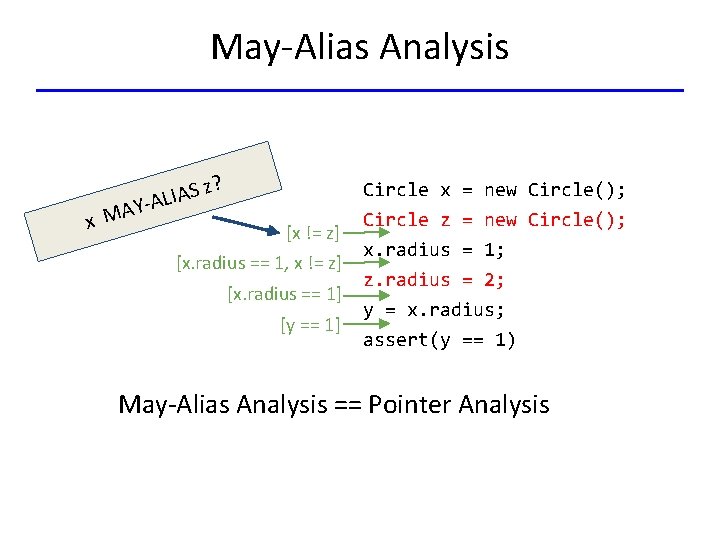 May-Alias Analysis

x MAY-ALIAS z?

[x != z]
[x.radius == 1, x != z]
[x.radius == 1]
[y == 1]

Circle x = new Circle();
Circle z = new Circle();
x.radius = 1;
z.radius = 2;
y = x.radius;
assert(y == 1)

May-Alias Analysis == Pointer Analysis